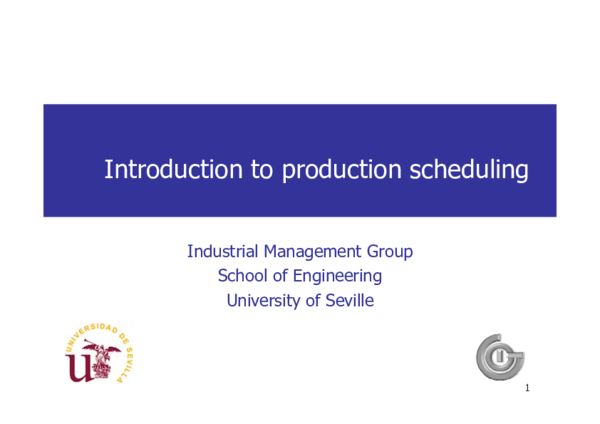 Introduction to production scheduling

Industrial Management Group
School of Engineering
University of Seville

UNIVERSIDAD DE SEVILLA

1